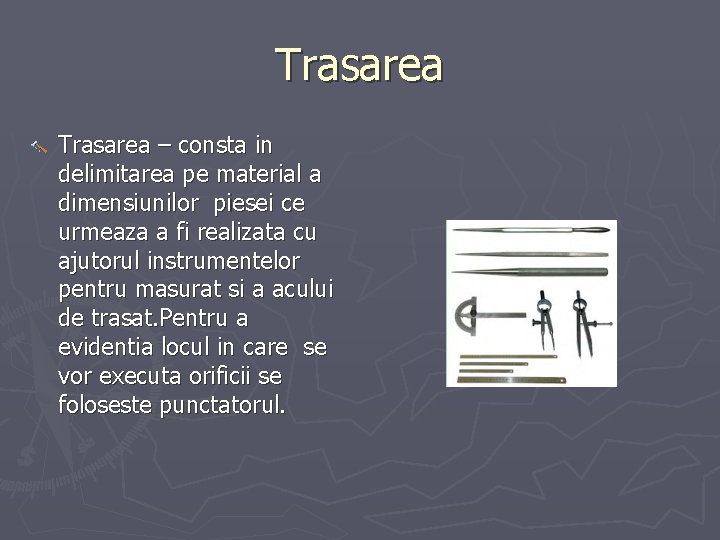 Trasarea

Trasarea – consta in delimitarea pe material a dimensiunilor piesei ce urmeaza a fi realizata cu ajutorul instrumentelor pentru masurat si a acului de trasat.Pentru a evidentia locul in care se vor executa orificii se foloseste punctatorul.